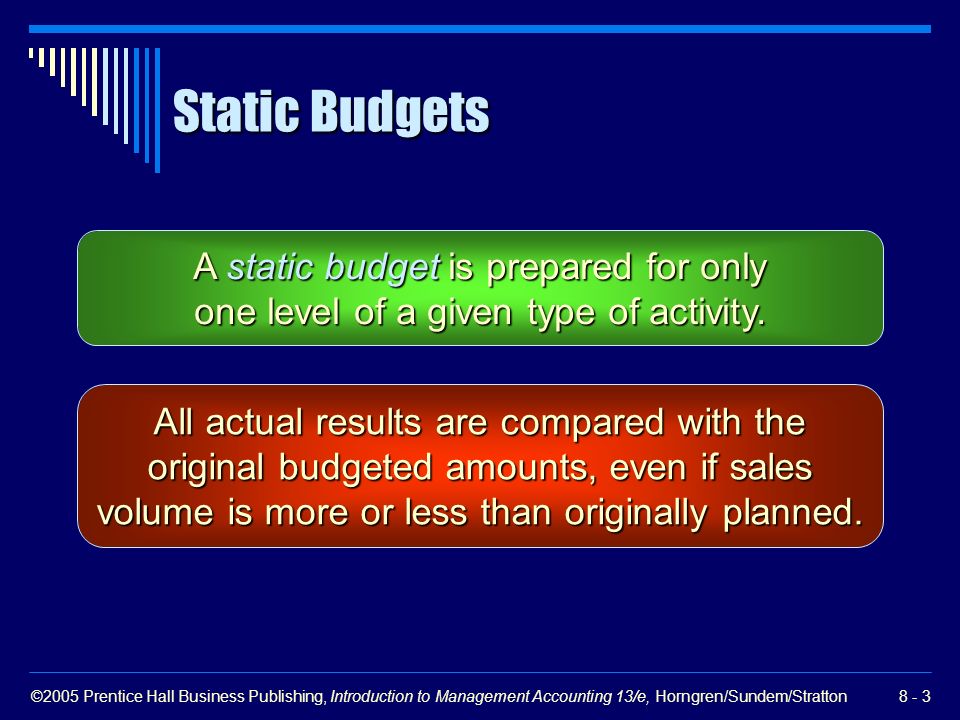 Static Budgets

A static budget is prepared for only one level of a given type of activity.

All actual results are compared with the original budgeted amounts, even if sales volume is more or less than originally planned.

©2005 Prentice Hall Business Publishing, Introduction to Management Accounting 13/e, Horngren/Sundem/Stratton 8 - 3